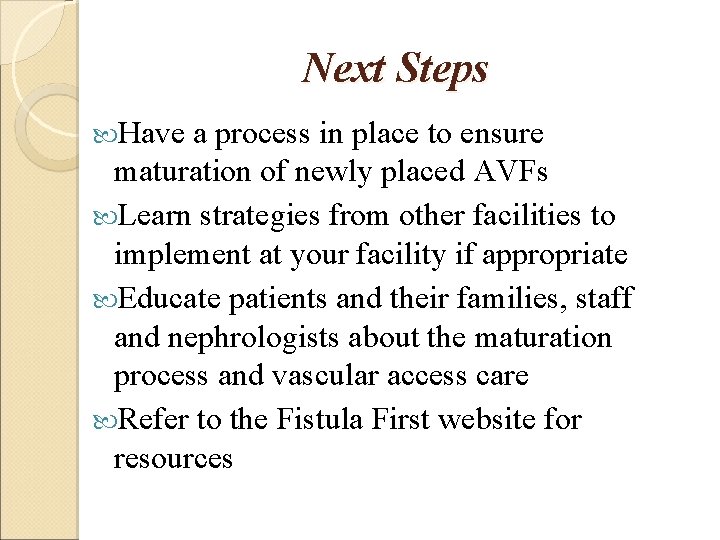 Next Steps

Have a process in place to ensure maturation of newly placed AVFs

Learn strategies from other facilities to implement at your facility if appropriate

Educate patients and their families, staff and nephrologists about the maturation process and vascular access care

Refer to the Fistula First website for resources